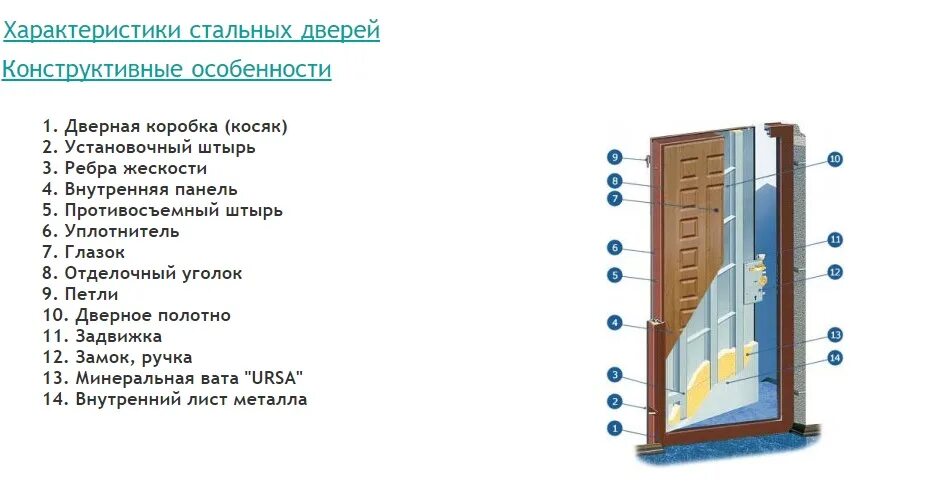 Характеристики стальных дверей

Конструктивные особенности

1. Дверная коробка (косяк)
2. Установочный штырь
3. Ребра жескости
4. Внутренняя панель
5. Противосъемный штырь
6. Уплотнитель
7. Глазок
8. Отделочный уголок
9. Петли
10. Дверное полотно
11. Задвижка
12. Замок, ручка
13. Минеральная вата "URSA"
14. Внутренний лист металла

9
8
7
6
5
4
3
2
1
10
11
12
13
14